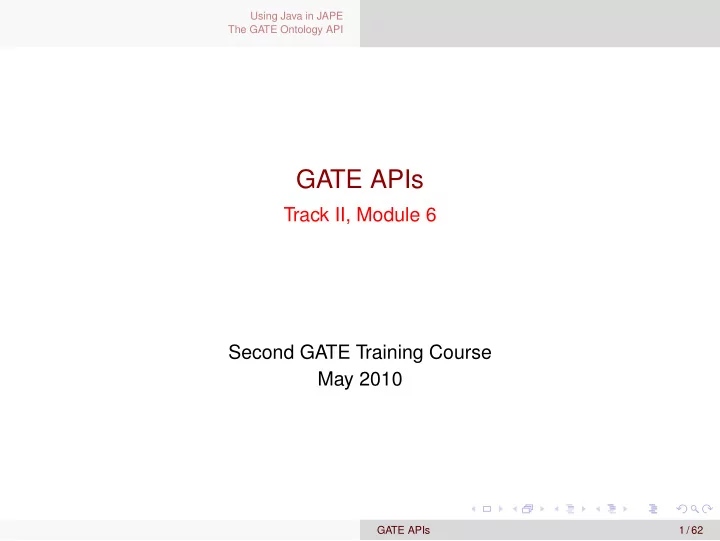 Using Java in JAPE
The GATE Ontology API

GATE APIs
Track II, Module 6

Second GATE Training Course
May 2010

GATE APIs
1 / 62